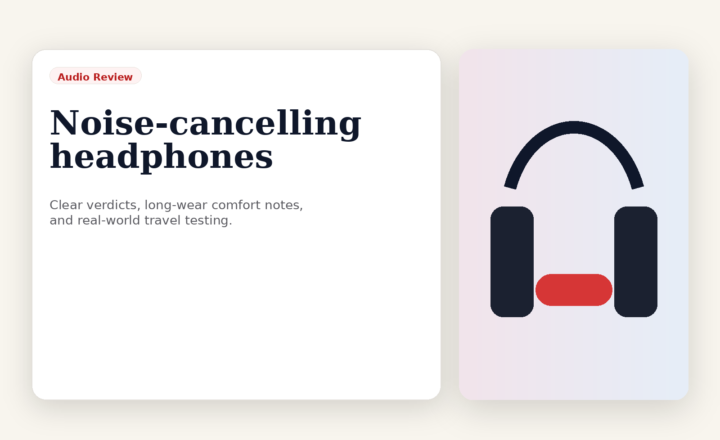 Audio Review

Noise-cancelling headphones

Clear verdicts, long-wear comfort notes, and real-world travel testing.